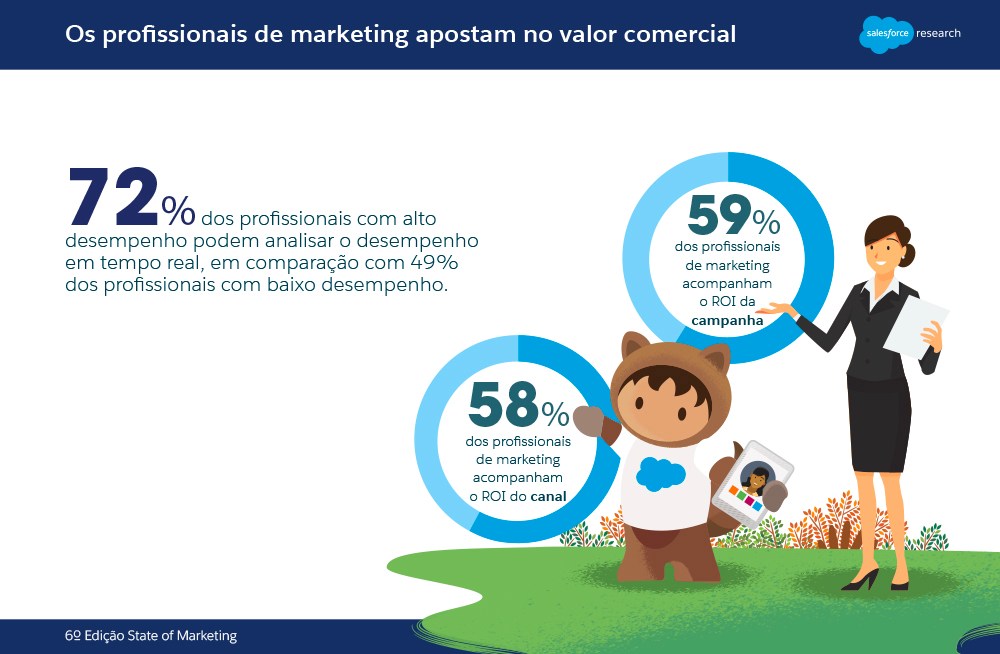 Os profissionais de marketing apostam no valor comercial

salesforce research

72% dos profissionais com alto desempenho podem analisar o desempenho em tempo real, em comparação com 49% dos profissionais com baixo desempenho.

59% dos profissionais de marketing acompanham o ROI da campanha

58% dos profissionais de marketing acompanham o ROI do canal

6º Edição State of Marketing